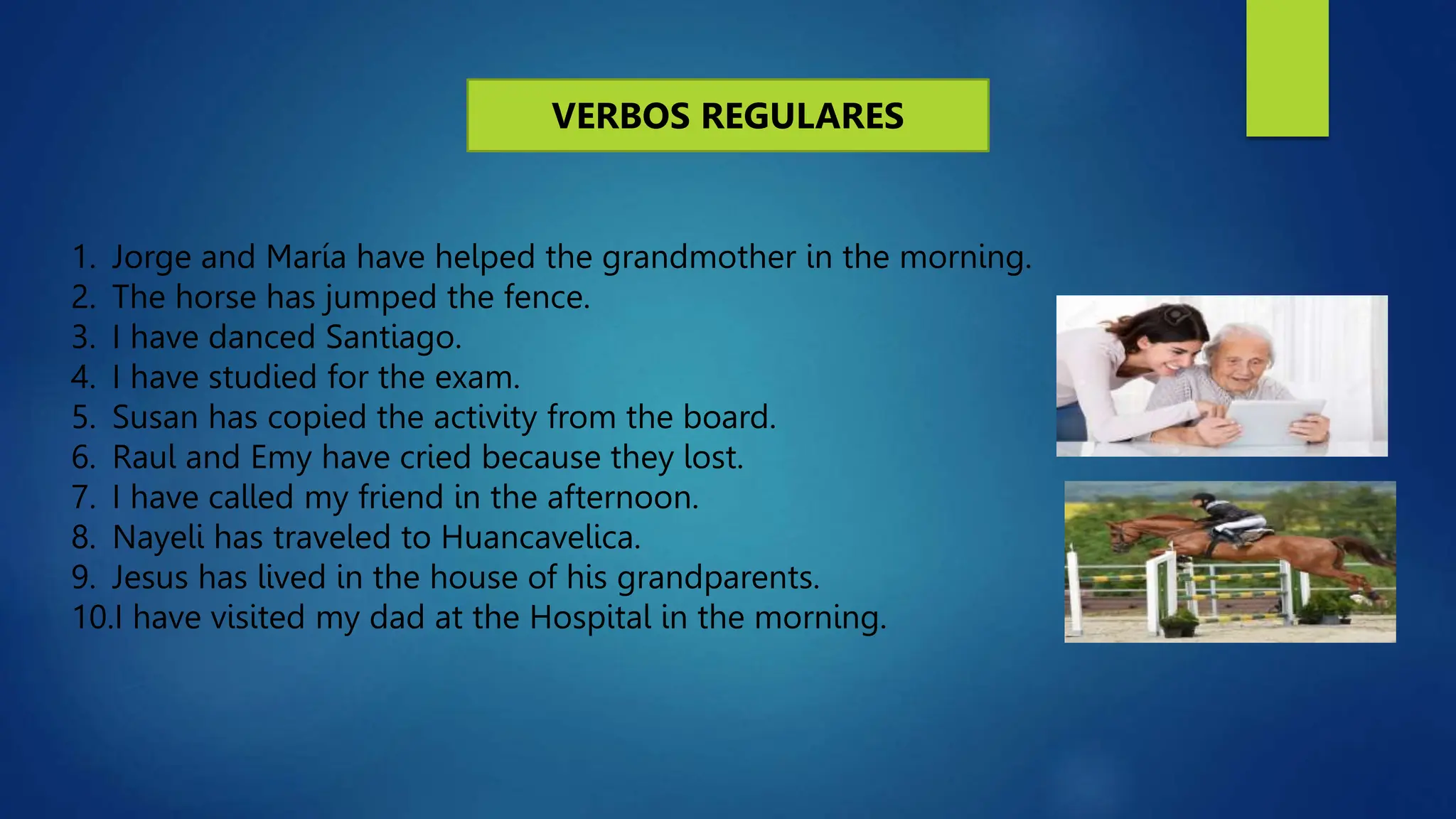 VERBOS REGULARES

1. Jorge and María have helped the grandmother in the morning.
2. The horse has jumped the fence.
3. I have danced Santiago.
4. I have studied for the exam.
5. Susan has copied the activity from the board.
6. Raul and Emy have cried because they lost.
7. I have called my friend in the afternoon.
8. Nayeli has traveled to Huancavelica.
9. Jesus has lived in the house of his grandparents.
10.I have visited my dad at the Hospital in the morning.